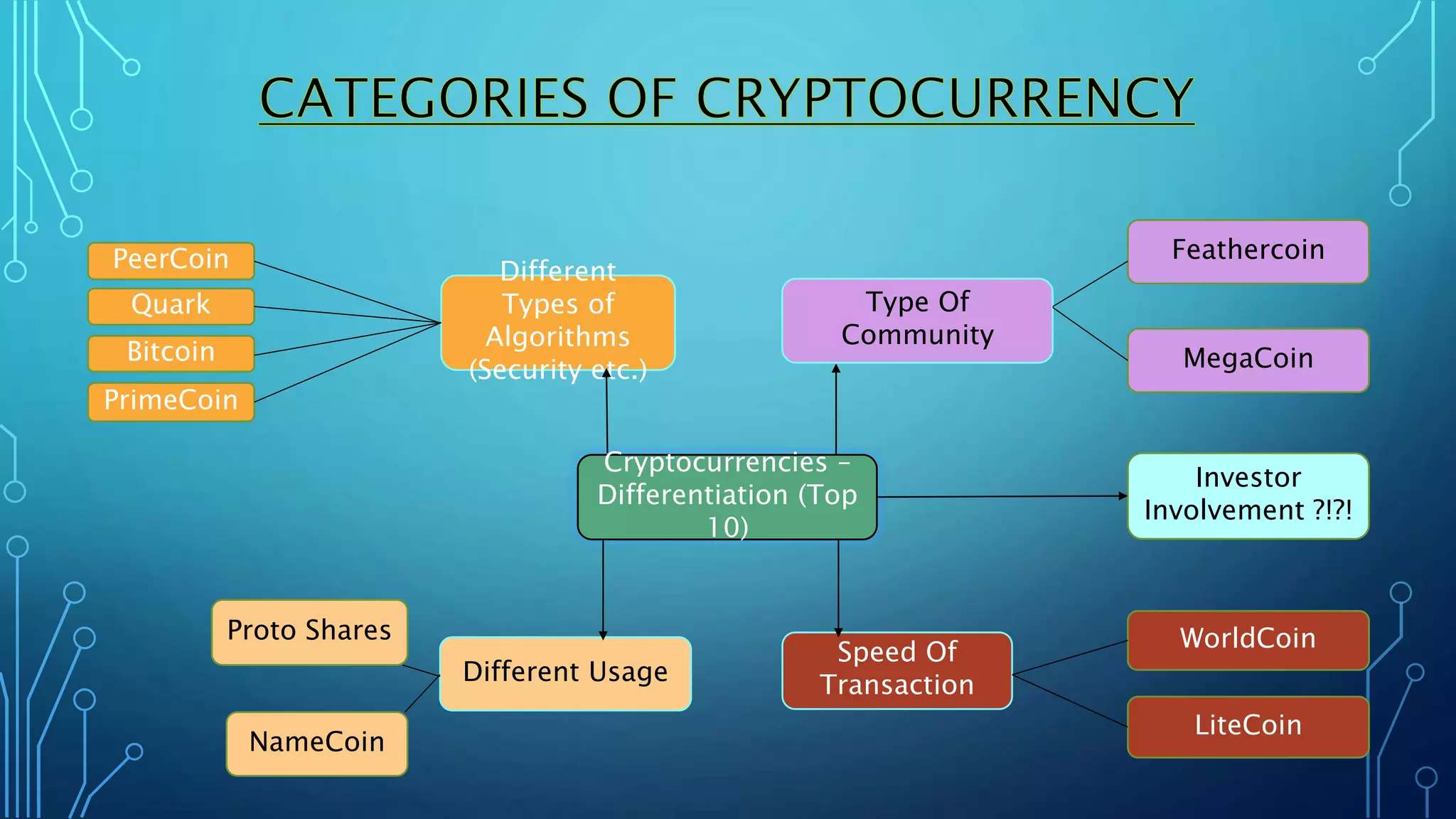 CATEGORIES OF CRYPTOCURRENCY

PeerCoin

Quark

Bitcoin

PrimeCoin

Different Types of Algorithms (Security etc.)

Type Of Community

Feathercoin

MegaCoin

Cryptocurrencies – Differentiation (Top 10)

Investor Involvement ?!?!

Proto Shares

NameCoin

Different Usage

Speed Of Transaction

WorldCoin

LiteCoin